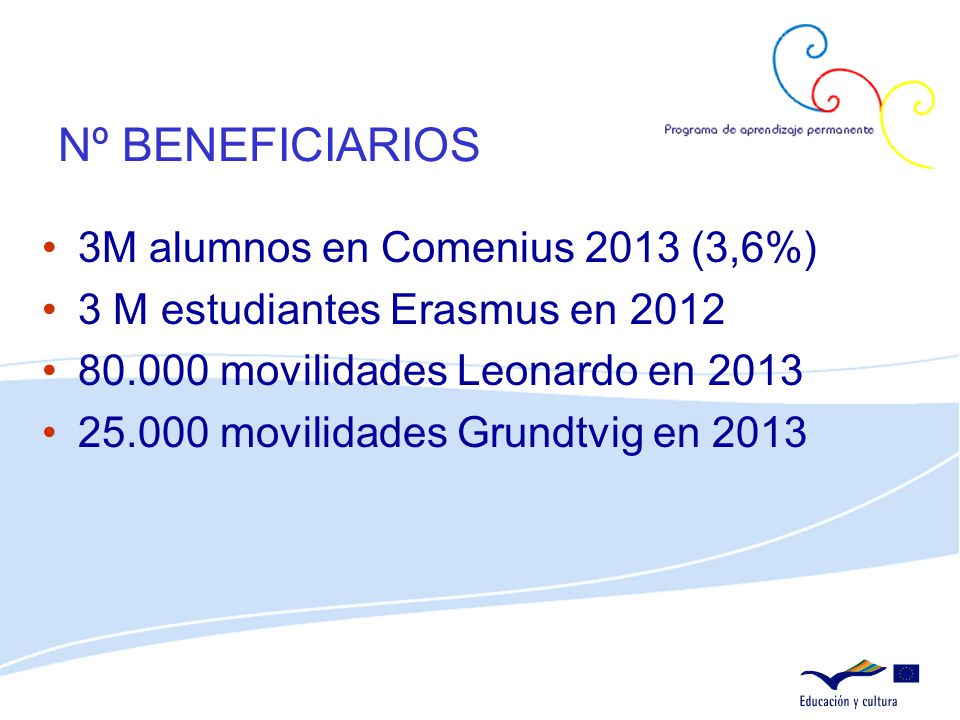 Programa de aprendizaje permanente

Nº BENEFICIARIOS

• 3M alumnos en Comenius 2013 (3,6%)
• 3 M estudiantes Erasmus en 2012
• 80.000 movilidades Leonardo en 2013
• 25.000 movilidades Grundtvig en 2013

Educación y cultura